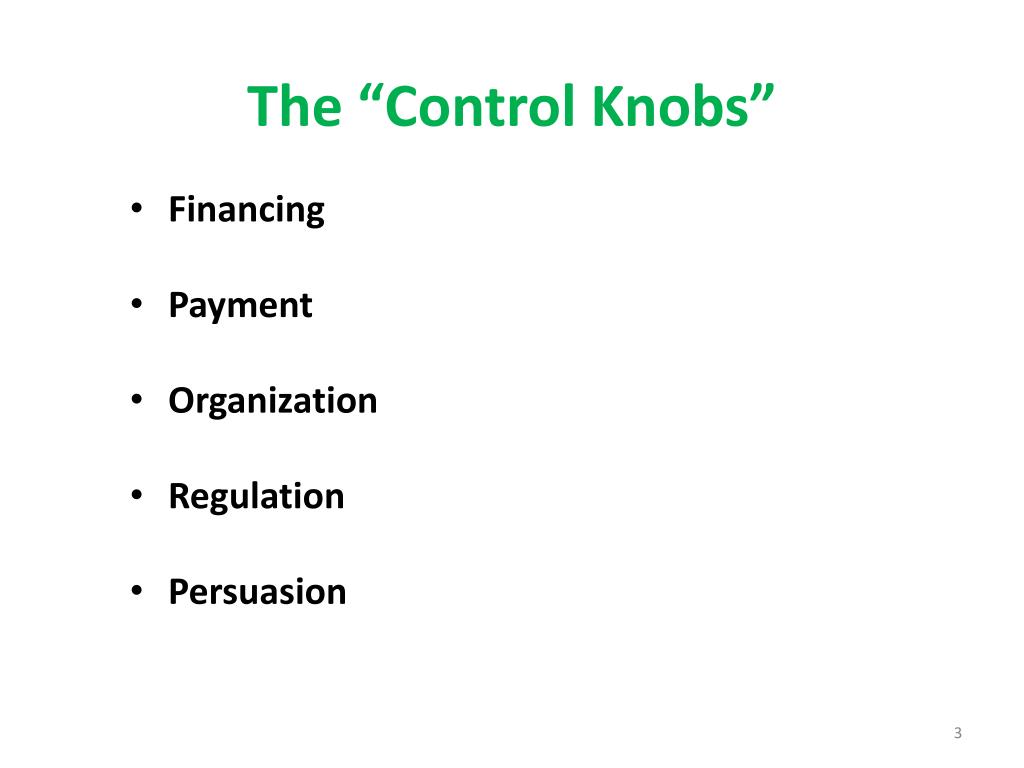 The “Control Knobs”

• Financing

• Payment

• Organization

• Regulation

• Persuasion

3